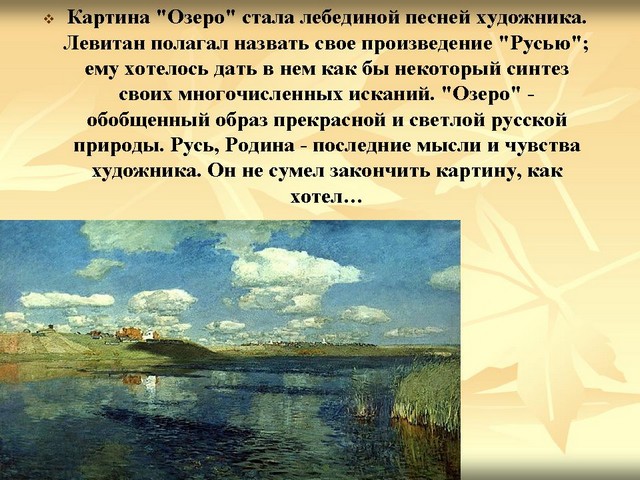 Картина "Озеро" стала лебединой песней художника. Левитан полагал назвать свое произведение "Русью"; ему хотелось дать в нем как бы некоторый синтез своих многочисленных исканий. "Озеро" - обобщенный образ прекрасной и светлой русской природы. Русь, Родина - последние мысли и чувства художника. Он не сумел закончить картину, как хотел…